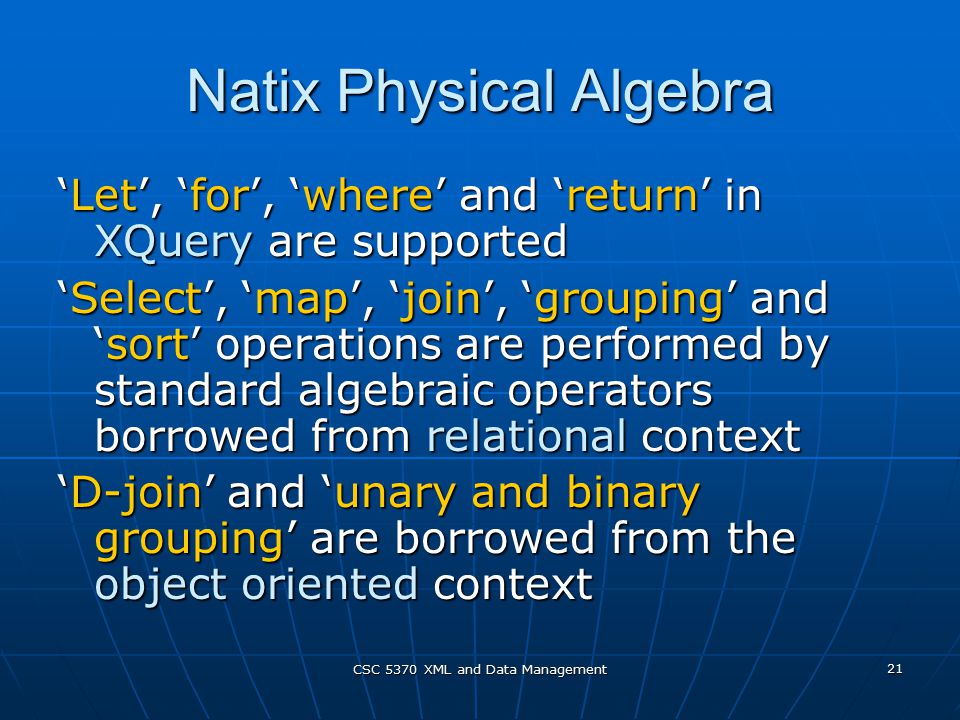 Natix Physical Algebra

‘Let’, ‘for’, ‘where’ and ‘return’ in XQuery are supported

‘Select’, ‘map’, ‘join’, ‘grouping’ and ‘sort’ operations are performed by standard algebraic operators borrowed from relational context

‘D-join’ and ‘unary and binary grouping’ are borrowed from the object oriented context

CSC 5370 XML and Data Management

21